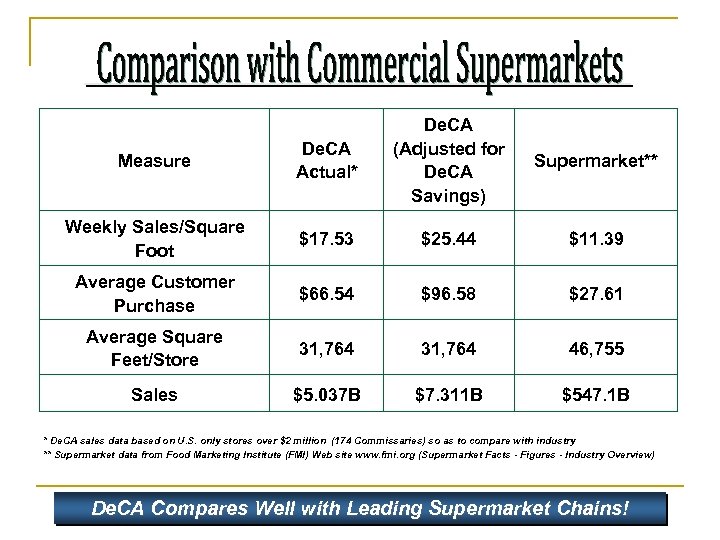 Comparison with Commercial Supermarkets

| Measure | DeCA Actual* | DeCA (Adjusted for DeCA Savings) | Supermarket** |
|---|---|---|---|
| Weekly Sales/Square Foot | \$17.53 | \$25.44 | \$11.39 |
| Average Customer Purchase | \$66.54 | \$96.58 | \$27.61 |
| Average Square Feet/Store | 31,764 | 31,764 | 46,755 |
| Sales | \$5.037B | \$7.311B | \$547.1B |

* DeCA sales data based on U.S. only stores over \$2 million (174 Commissaries) so as to compare with industry
** Supermarket data from Food Marketing Institute (FMI) Web site www.fmi.org (Supermarket Facts - Figures - Industry Overview)

DeCA Compares Well with Leading Supermarket Chains!